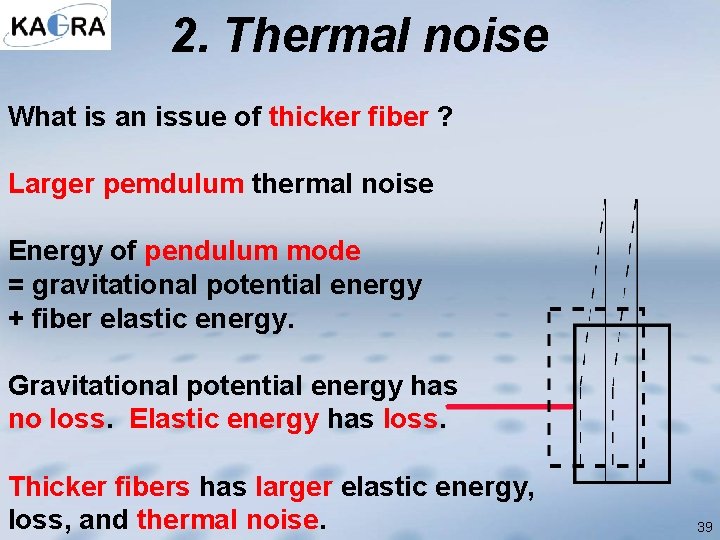 KAGRA

2. Thermal noise

What is an issue of thicker fiber ?

Larger pemdulum thermal noise

Energy of pendulum mode
= gravitational potential energy
+ fiber elastic energy.

Gravitational potential energy has no loss. Elastic energy has loss.

Thicker fibers has larger elastic energy, loss, and thermal noise.

39